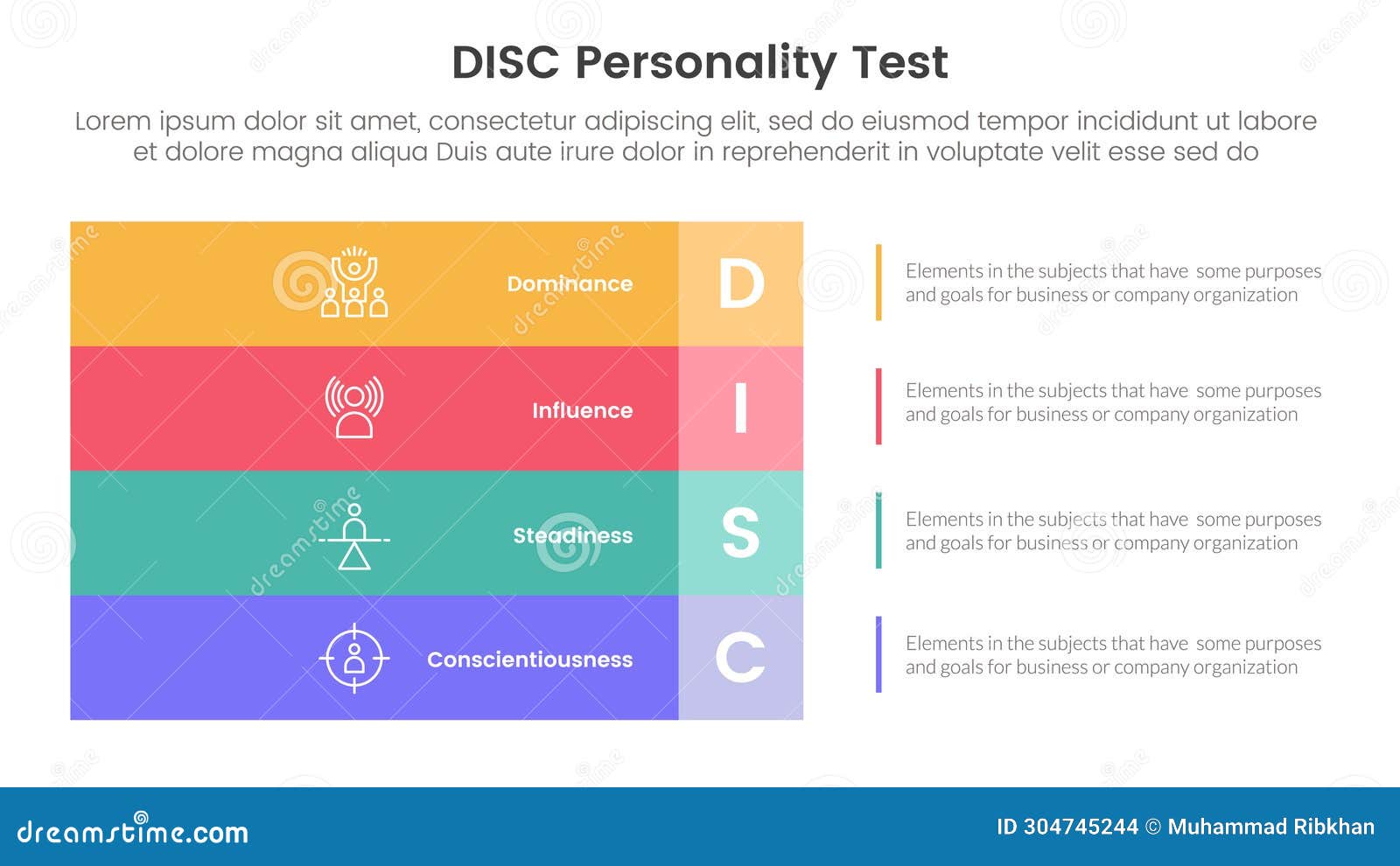 DISC Personality Test

Lorem ipsum dolor sit amet, consectetur adipiscing elit, sed do eiusmod tempor incididunt ut labore et dolore magna aliqua Duis aute irure dolor in reprehenderit in voluptate velit esse sed do

Dominance D

Elements in the subjects that have some purposes and goals for business or company organization

Influence I

Elements in the subjects that have some purposes and goals for business or company organization

Steadiness S

Elements in the subjects that have some purposes and goals for business or company organization

Conscientiousness C

Elements in the subjects that have some purposes and goals for business or company organization

dreamstime.com

ID 304745244 © Muhammad Ribkhan